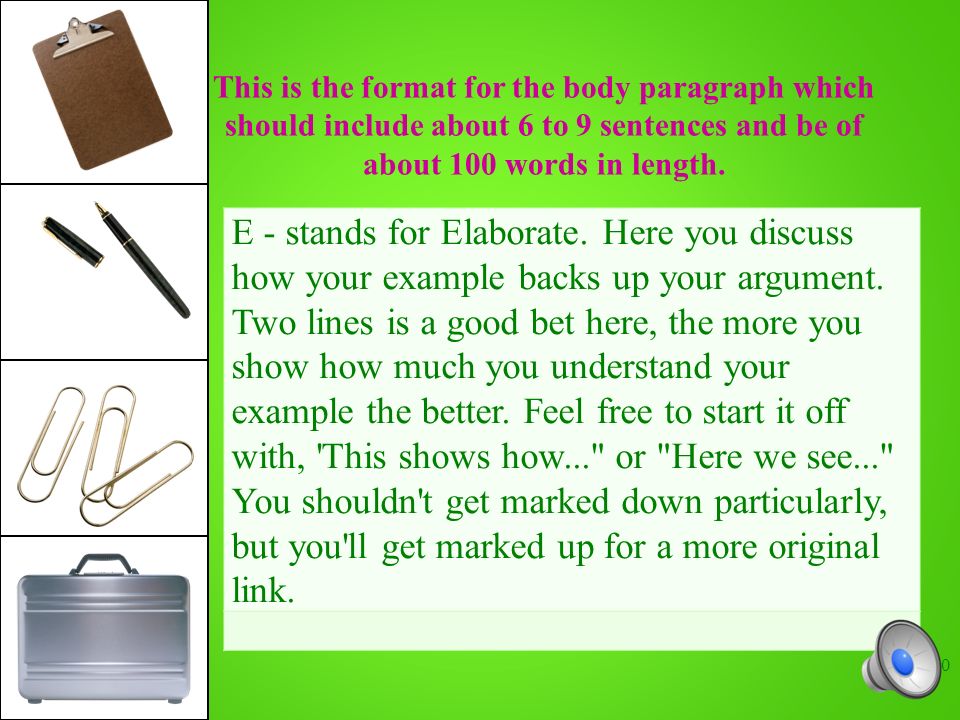 This is the format for the body paragraph which should include about 6 to 9 sentences and be of about 100 words in length.

E - stands for Elaborate. Here you discuss how your example backs up your argument. Two lines is a good bet here, the more you show how much you understand your example the better. Feel free to start it off with, 'This shows how..." or "Here we see..." You shouldn't get marked down particularly, but you'll get marked up for a more original link.

0